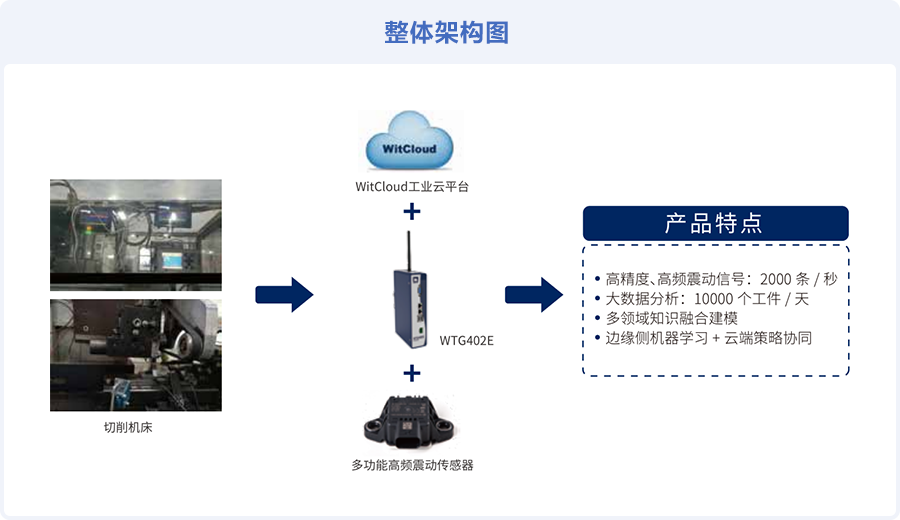 整体架构图

切削机床

WitCloud

WitCloud工业云平台

+

WTG402E

+

多功能高频震动传感器

产品特点

• 高精度、高频震动信号：2000 条 / 秒
• 大数据分析：10000 个工件 / 天
• 多领域知识融合建模
• 边缘侧机器学习 + 云端策略协同